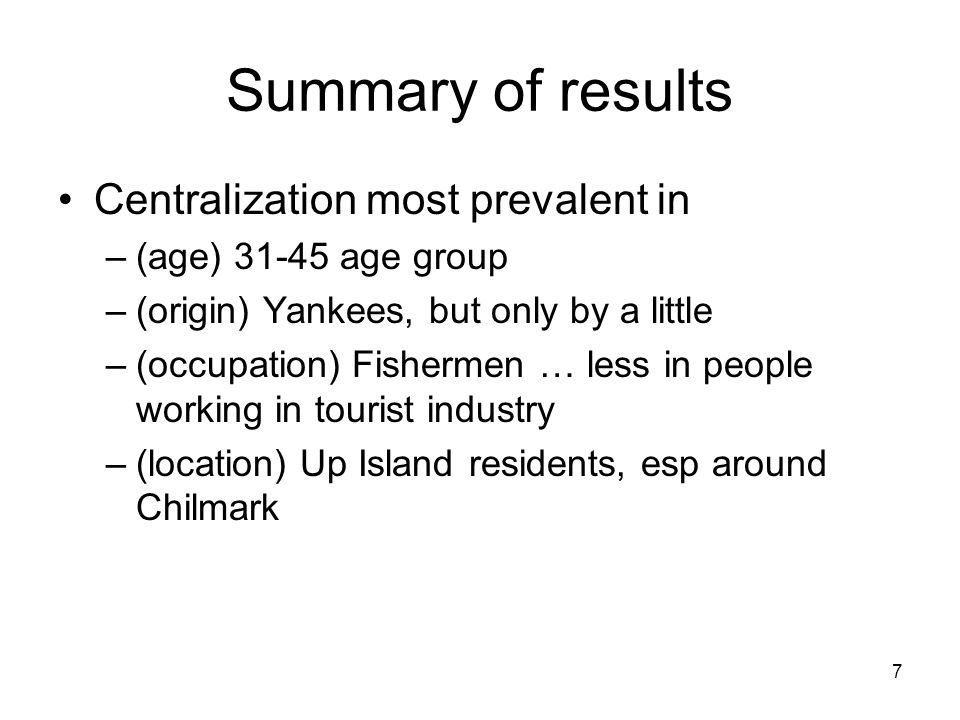 Summary of results

• Centralization most prevalent in
– (age) 31-45 age group
– (origin) Yankees, but only by a little
– (occupation) Fishermen … less in people working in tourist industry
– (location) Up Island residents, esp around Chilmark

7